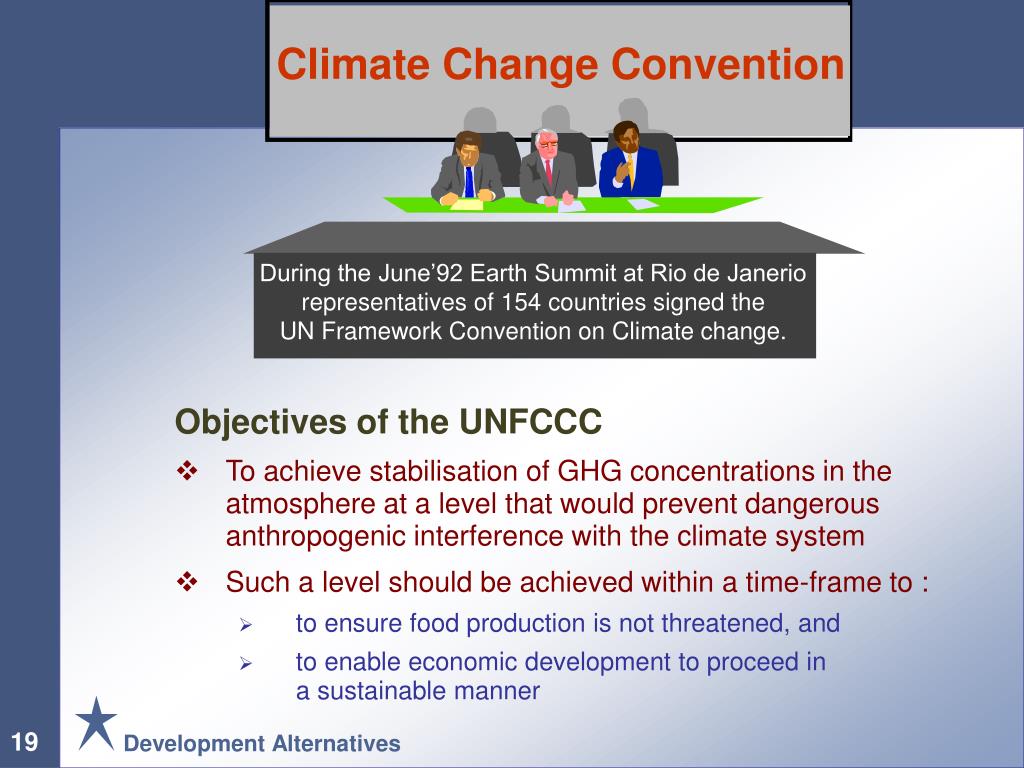 Climate Change Convention

During the June’92 Earth Summit at Rio de Janerio representatives of 154 countries signed the UN Framework Convention on Climate change.

Objectives of the UNFCCC

❖ To achieve stabilisation of GHG concentrations in the atmosphere at a level that would prevent dangerous anthropogenic interference with the climate system

❖ Such a level should be achieved within a time-frame to :

➢ to ensure food production is not threatened, and

➢ to enable economic development to proceed in a sustainable manner

19

Development Alternatives